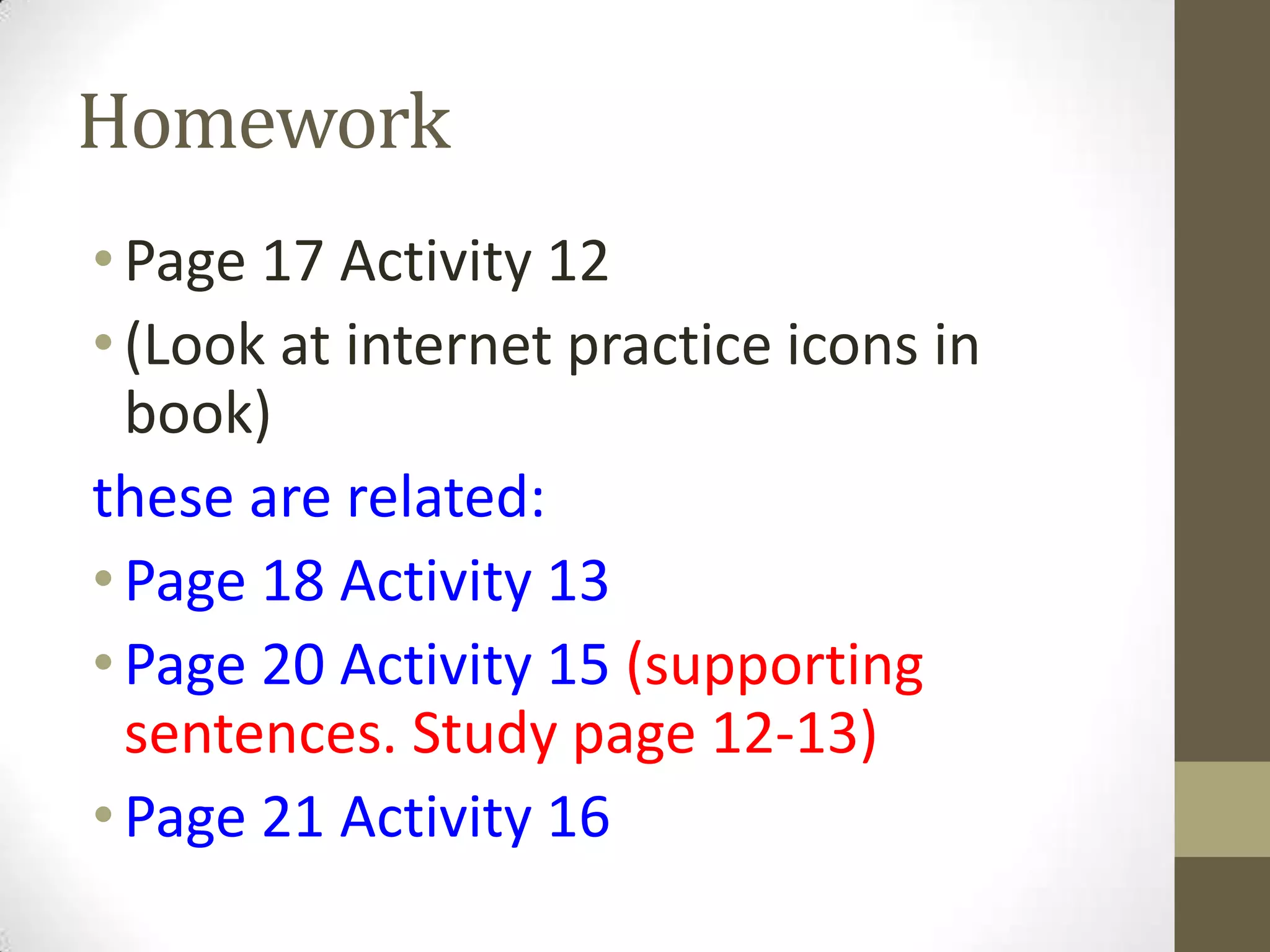 Homework

• Page 17 Activity 12
• (Look at internet practice icons in book)

these are related:

• Page 18 Activity 13
• Page 20 Activity 15 (supporting sentences. Study page 12-13)
• Page 21 Activity 16